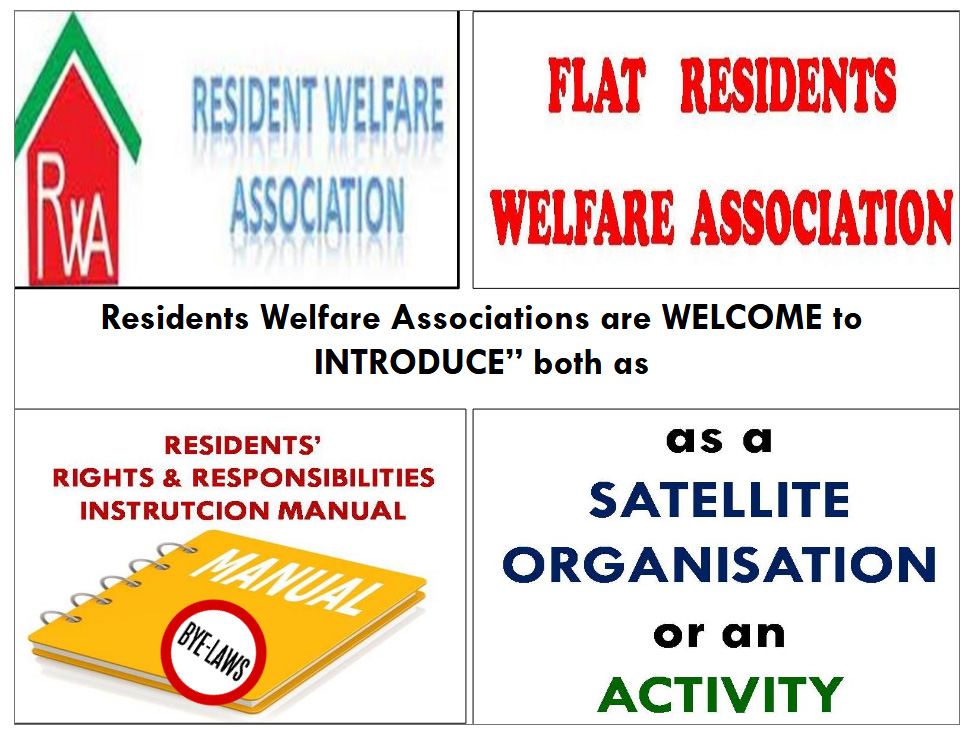 RWA

RESIDENT WELFARE ASSOCIATION

FLAT RESIDENTS WELFARE ASSOCIATION

Residents Welfare Associations are WELCOME to INTRODUCE” both as

RESIDENTS' RIGHTS & RESPONSIBILITIES INSTRUTCION MANUAL

MANUAL

BYE-LAWS

as a SATELLITE ORGANISATION or an ACTIVITY